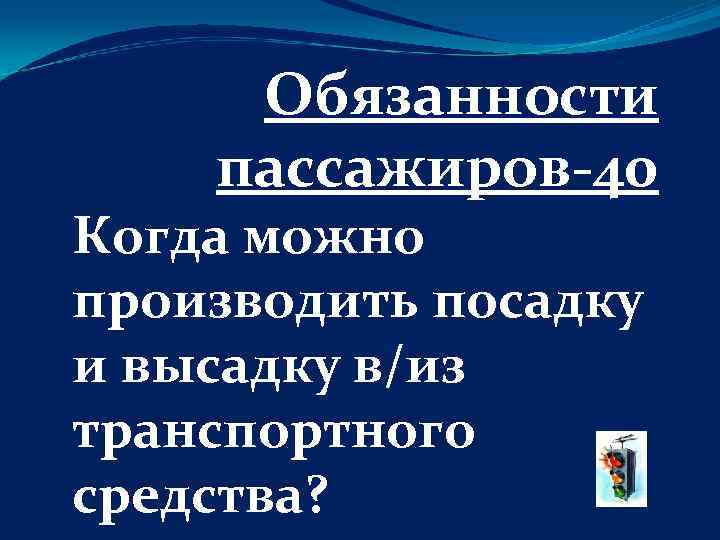 Обязанности пассажиров-40

Когда можно производить посадку и высадку в/из транспортного средства?